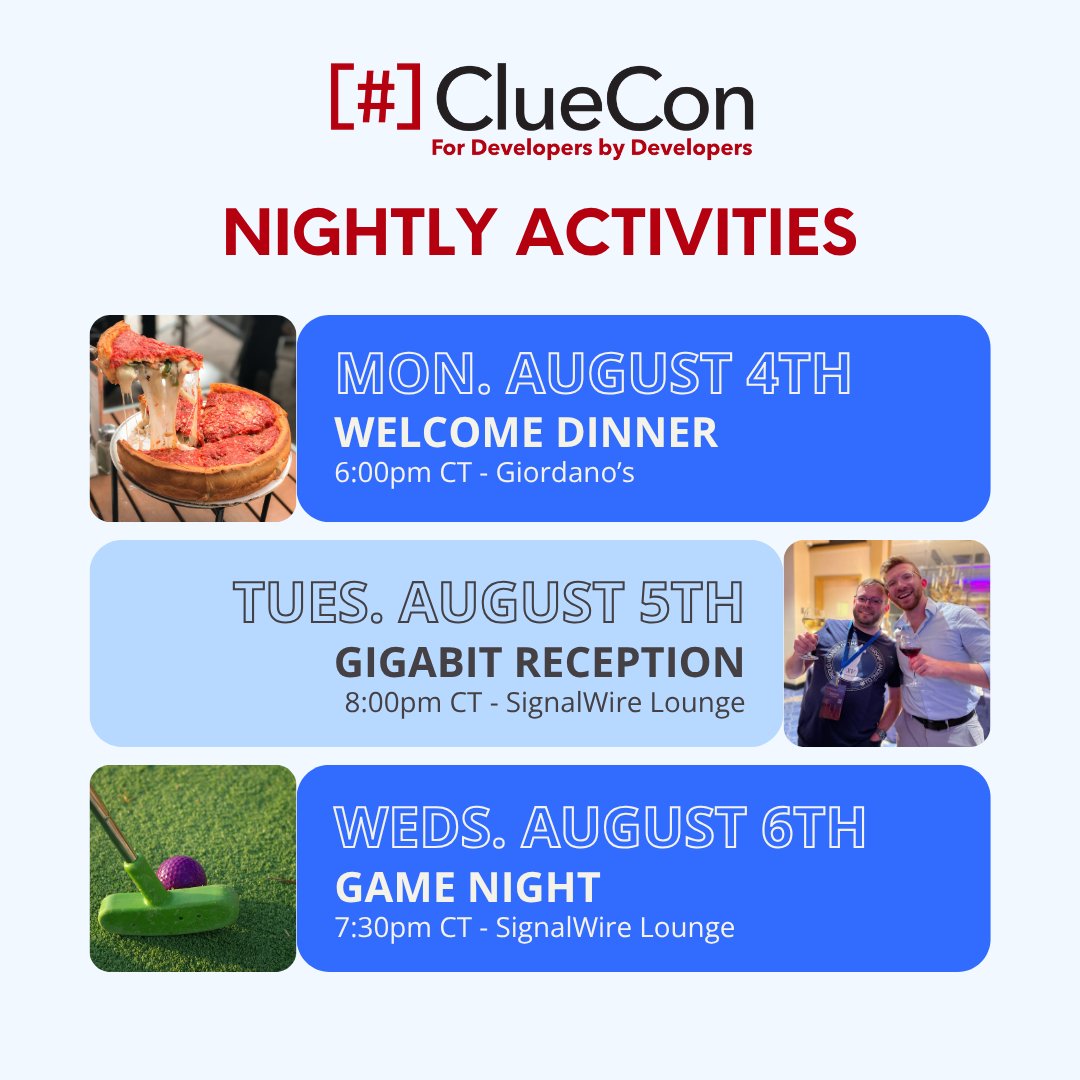 [#] ClueCon
For Developers by Developers

NIGHTLY ACTIVITIES

MON. AUGUST 4TH
WELCOME DINNER
6:00pm CT - Giordano's

TUES. AUGUST 5TH
GIGABIT RECEPTION
8:00pm CT - SignalWire Lounge

WEDS. AUGUST 6TH
GAME NIGHT
7:30pm CT - SignalWire Lounge